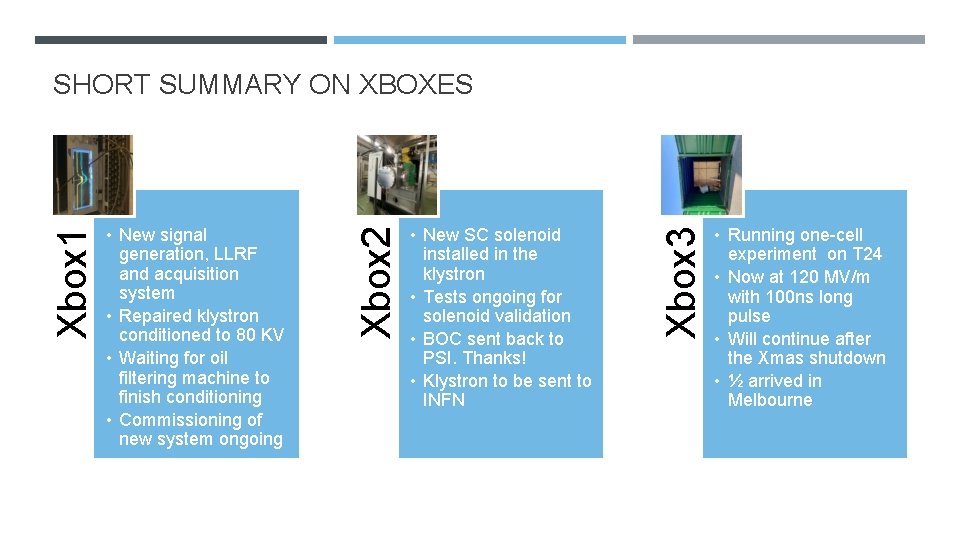 SHORT SUMMARY ON XBOXES

Xbox1

• New signal generation, LLRF and acquisition system
• Repaired klystron conditioned to 80 KV
• Waiting for oil filtering machine to finish conditioning
• Commissioning of new system ongoing

Xbox2

• New SC solenoid installed in the klystron
• Tests ongoing for solenoid validation
• BOC sent back to PSI. Thanks!
• Klystron to be sent to INFN

Xbox3

• Running one-cell experiment on T24
• Now at 120 MV/m with 100ns long pulse
• Will continue after the Xmas shutdown
• ½ arrived in Melbourne